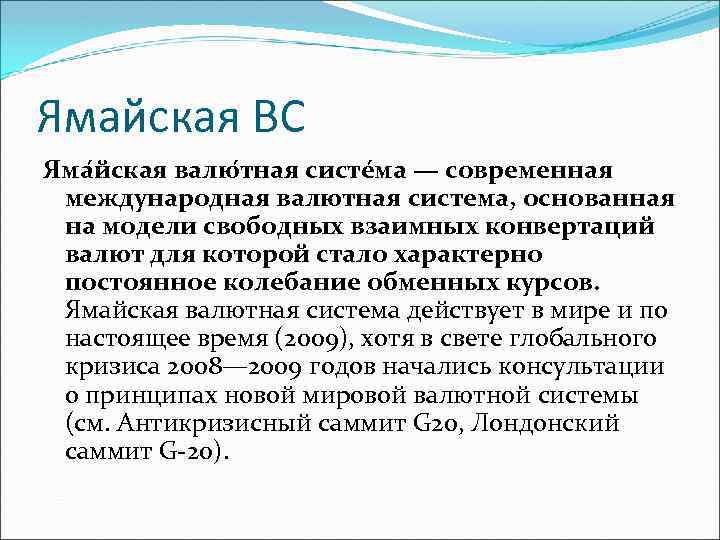 Ямайская ВС

Яма́йская валю́тная систе́ма — современная международная валютная система, основанная на модели свободных взаимных конвертаций валют для которой стало характерно постоянное колебание обменных курсов. Ямайская валютная система действует в мире и по настоящее время (2009), хотя в свете глобального кризиса 2008—2009 годов начались консультации о принципах новой мировой валютной системы (см. Антикризисный саммит G20, Лондонский саммит G-20).